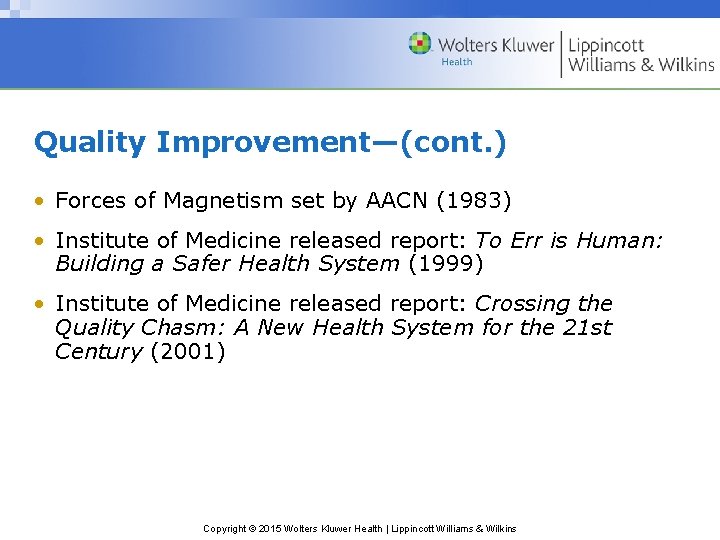 Wolters Kluwer
Health
Lippincott
Williams & Wilkins

Quality Improvement—(cont.)

• Forces of Magnetism set by AACN (1983)

• Institute of Medicine released report: To Err is Human: Building a Safer Health System (1999)

• Institute of Medicine released report: Crossing the Quality Chasm: A New Health System for the 21st Century (2001)

Copyright © 2015 Wolters Kluwer Health | Lippincott Williams & Wilkins